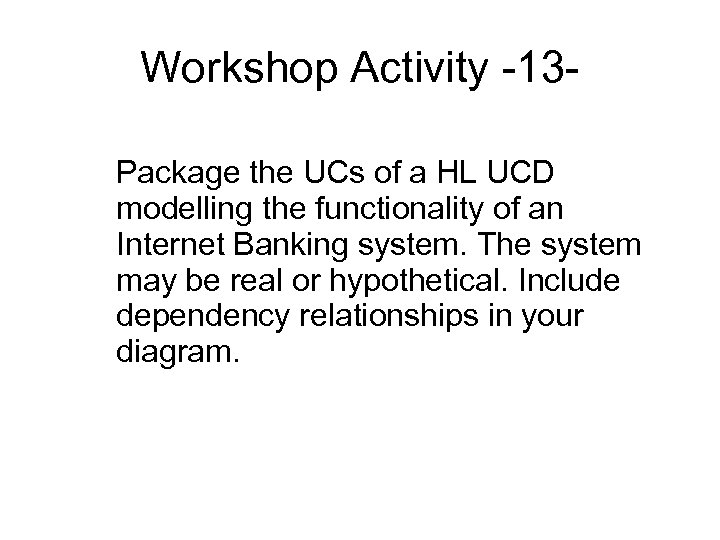 Workshop Activity -13-

Package the UCs of a HL UCD modelling the functionality of an Internet Banking system. The system may be real or hypothetical. Include dependency relationships in your diagram.